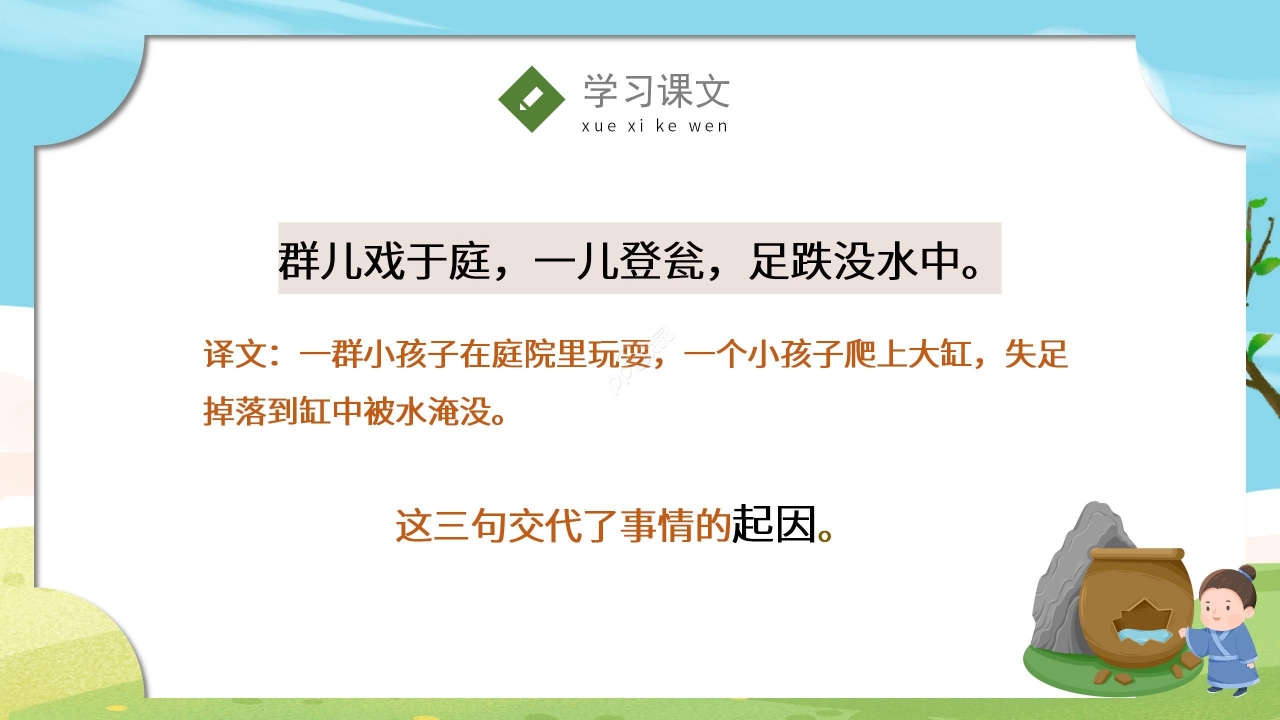 学习课文
xue xi ke wen

群儿戏于庭，一儿登瓮，足跌没水中。

译文：一群小孩子在庭院里玩耍，一个小孩子爬上大缸，失足掉落到缸中被水淹没。

这三句交代了事情的起因。